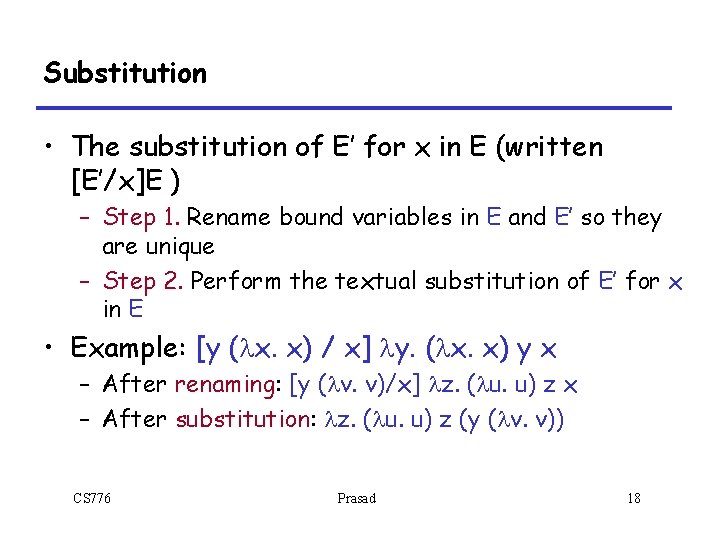 Substitution

• The substitution of E' for x in E (written [E'/x]E )
  – Step 1. Rename bound variables in E and E' so they are unique
  – Step 2. Perform the textual substitution of E' for x in E

• Example: [y ($\lambda$x. x) / x] $\lambda$y. ($\lambda$x. x) y x
  – After renaming: [y ($\lambda$v. v)/x] $\lambda$z. ($\lambda$u. u) z x
  – After substitution: $\lambda$z. ($\lambda$u. u) z (y ($\lambda$v. v))

CS776

Prasad

18